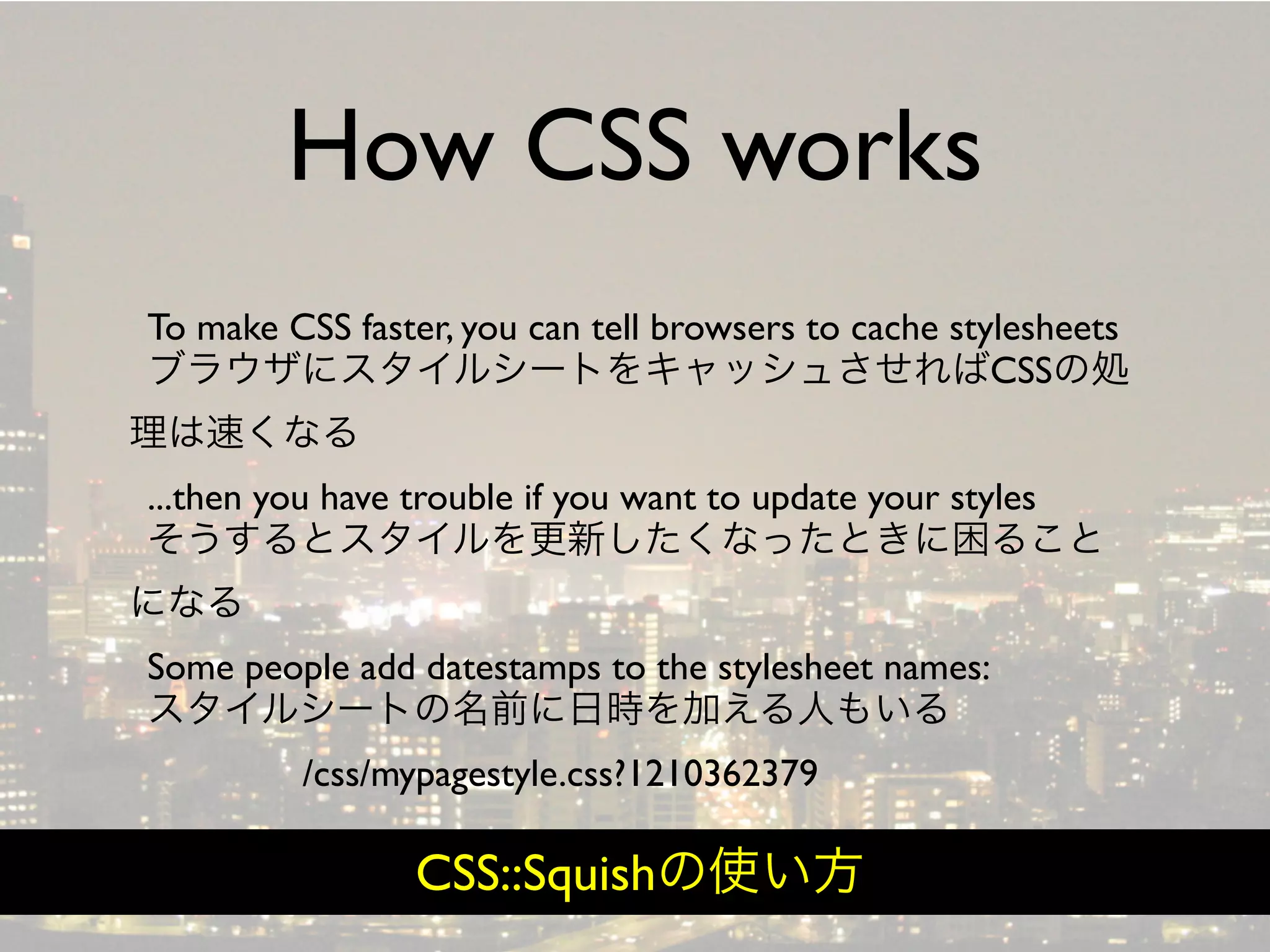 How CSS works

To make CSS faster, you can tell browsers to cache stylesheets
ブラウザにスタイルシートをキャッシュさせればCSSの処理は速くなる

...then you have trouble if you want to update your styles
そうするとスタイルを更新したくなったときに困ることになる

Some people add datestamps to the stylesheet names:
スタイルシートの名前に日時を加える人もいる

/css/mypagestyle.css?1210362379

CSS::Squishの使い方